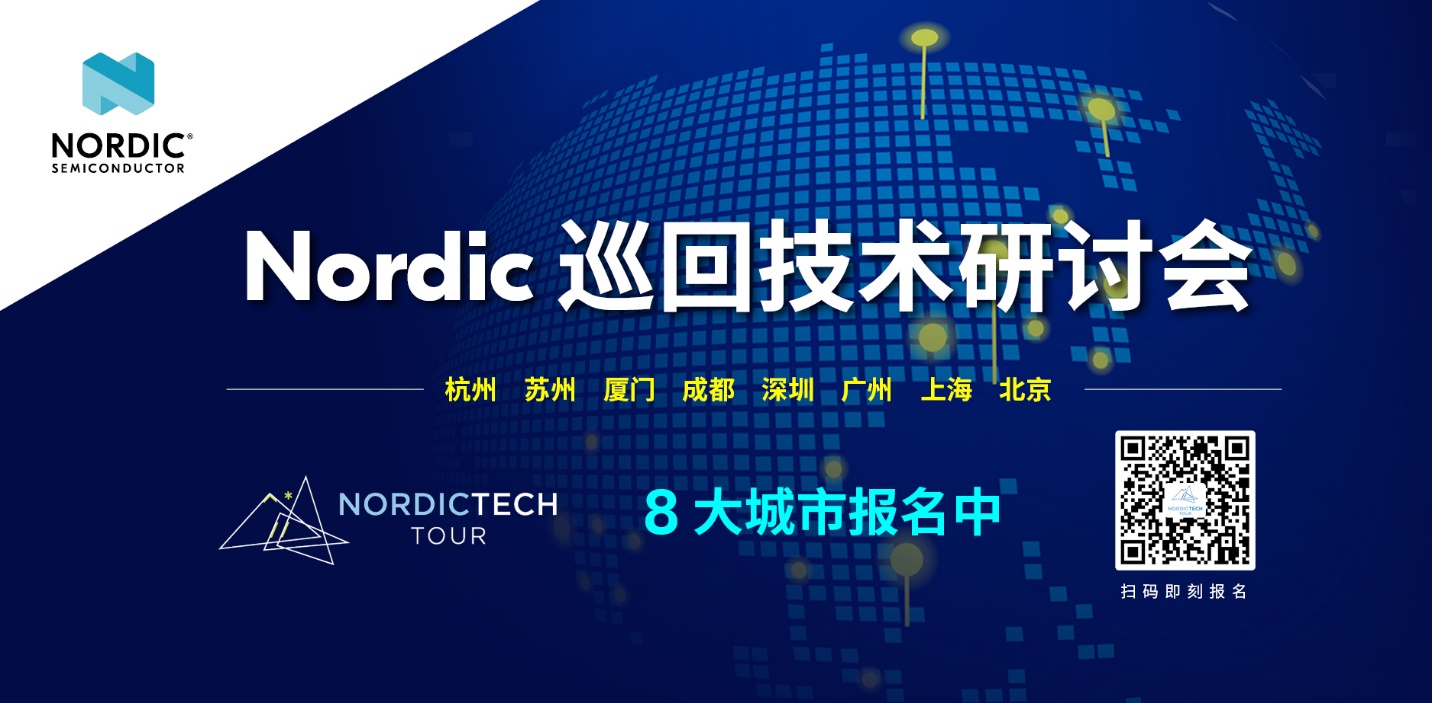 NORDIC®
SEMICONDUCTOR

Nordic 巡回技术研讨会

杭州 苏州 厦门 成都 深圳 广州 上海 北京

NORDICTECH
TOUR

8 大城市报名中

NORDICTECH
TOUR

扫码即刻报名